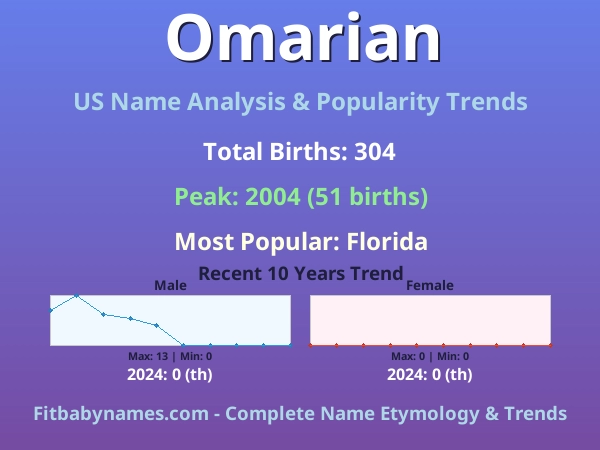 Omarian

US Name Analysis & Popularity Trends

Total Births: 304

Peak: 2004 (51 births)

Most Popular: Florida

Recent 10 Years Trend

Male

Max: 13 | Min: 0

2024: 0 (th)

Female

Max: 0 | Min: 0

2024: 0 (th)

Fitbabynames.com - Complete Name Etymology & Trends